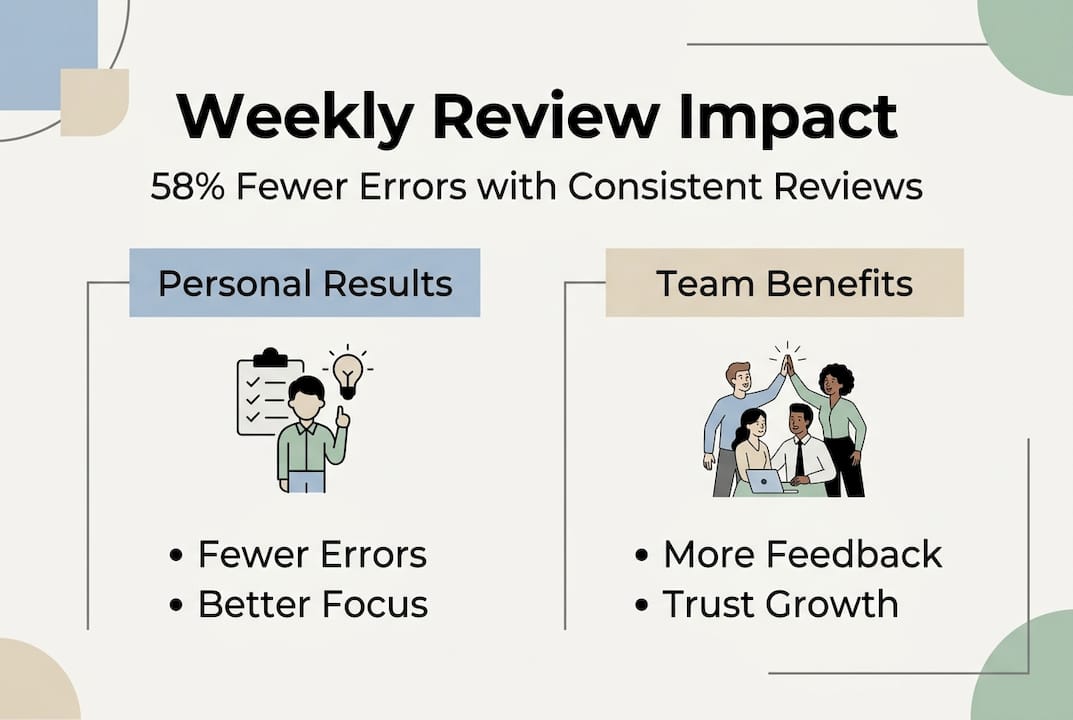 Weekly Review Impact

58% Fewer Errors with Consistent Reviews

Personal Results

• Fewer Errors
• Better Focus

Team Benefits

• More Feedback
• Trust Growth